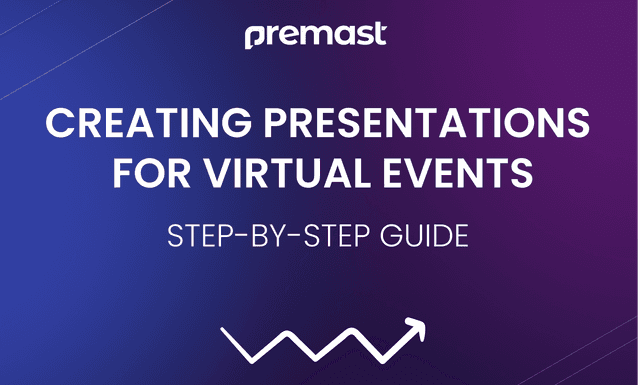 premast

CREATING PRESENTATIONS FOR VIRTUAL EVENTS

STEP-BY-STEP GUIDE